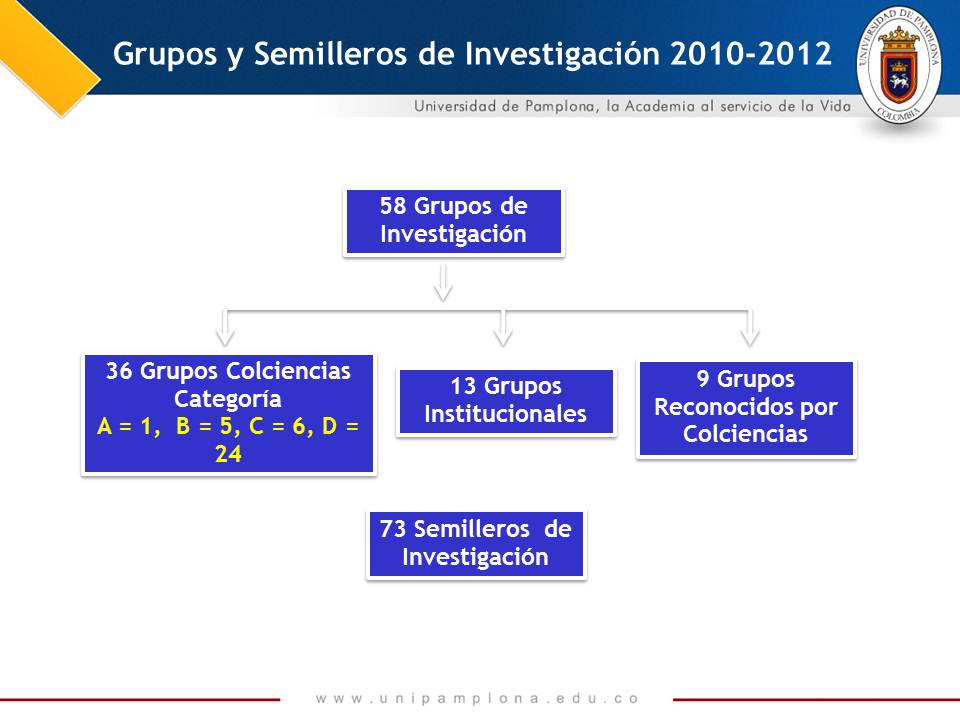 Grupos y Semilleros de Investigación 2010-2012

UNIVERSIDAD DE PAMPLONA
COLOMBIA

Universidad de Pamplona, la Academia al servicio de la Vida

58 Grupos de Investigación

36 Grupos Colciencias Categoría
A = 1, B = 5, C = 6, D = 24

13 Grupos Institucionales

9 Grupos Reconocidos por Colciencias

73 Semilleros de Investigación

www.unipamplona.edu.co